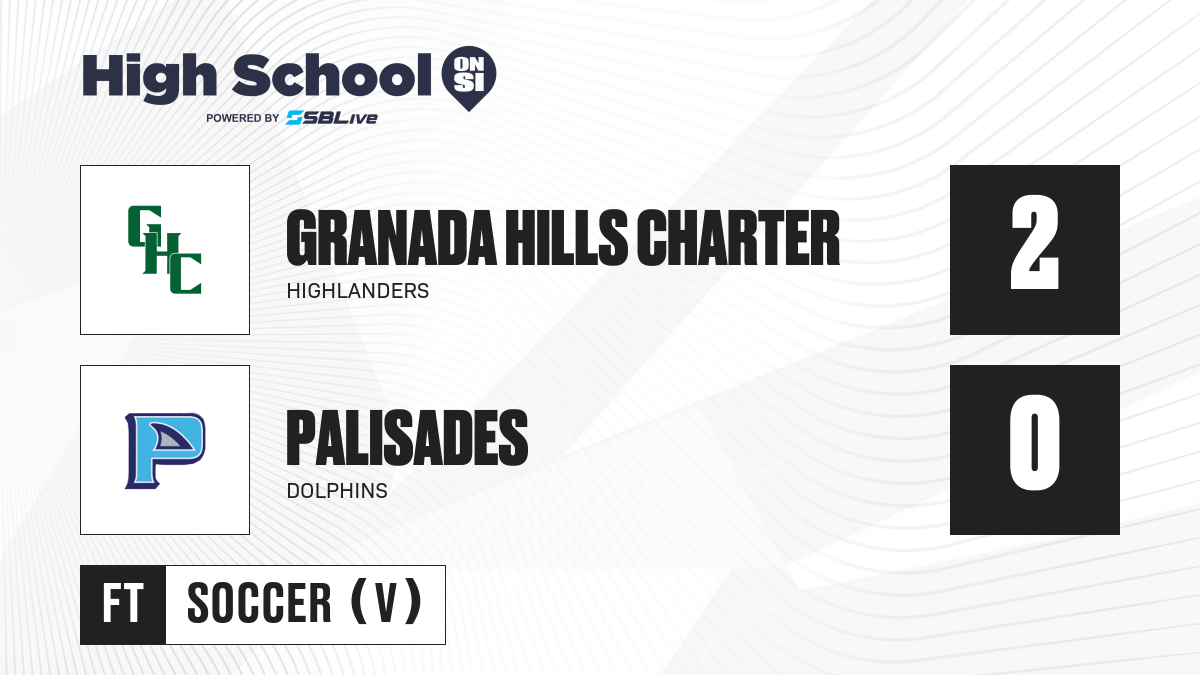 High School ON SI
POWERED BY SBLive

GHC
GRANADA HILLS CHARTER
HIGHLANDERS
2

P
PALISADES
DOLPHINS
0

FT
SOCCER (V)